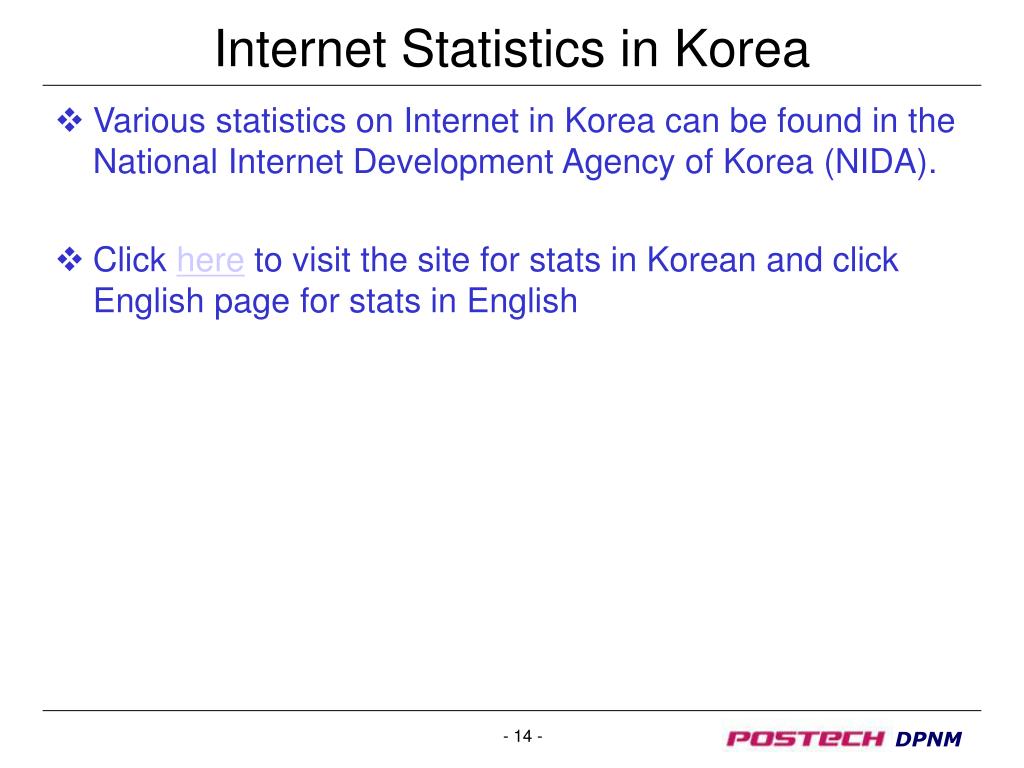 Internet Statistics in Korea

❖ Various statistics on Internet in Korea can be found in the National Internet Development Agency of Korea (NIDA).

❖ Click here to visit the site for stats in Korean and click English page for stats in English

- 14 -

POSTECH DPNM